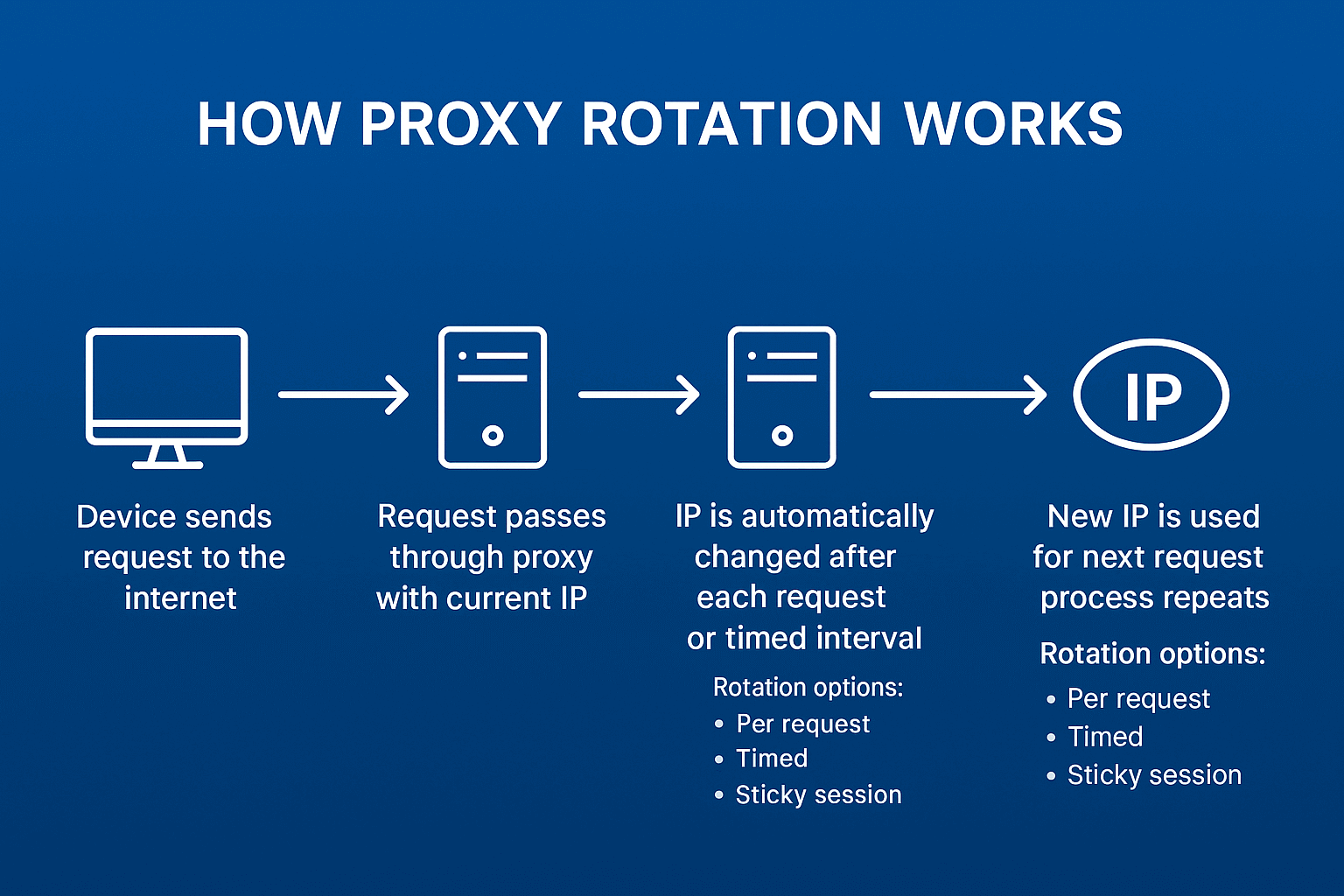 HOW PROXY ROTATION WORKS

IP

Device sends request to the internet

Request passes through proxy with current IP

IP is automatically changed after each request or timed interval

Rotation options:
• Per request
• Timed
• Sticky session

New IP is used for next request process repeats

Rotation options:
• Per request
• Timed
• Sticky session